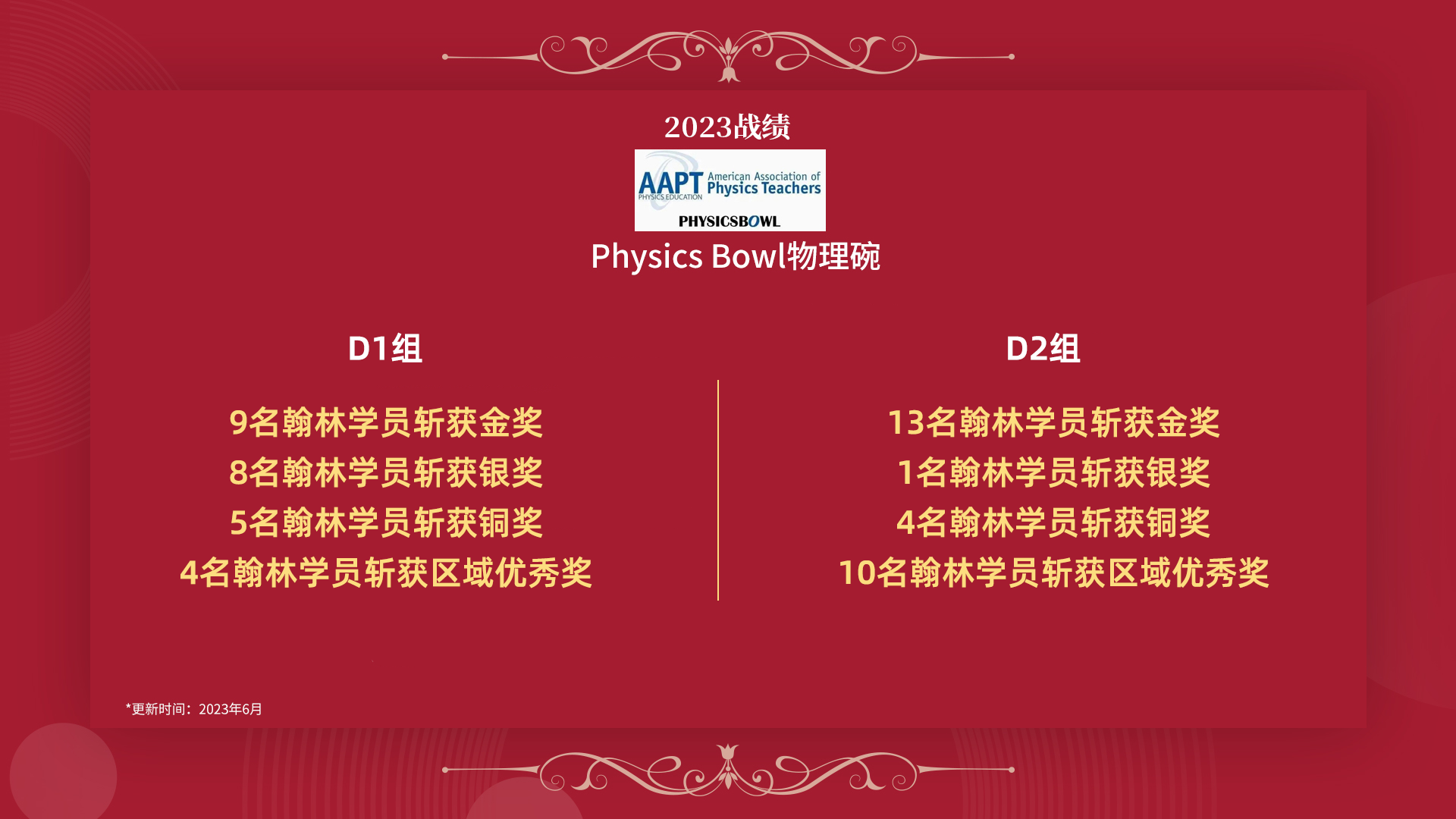 2023战绩

AAPT PHYSICS EDUCATION American Association of Physics Teachers

PHYSICSBOWL

Physics Bowl物理碗

D1组

9名翰林学员斩获金奖
8名翰林学员斩获银奖
5名翰林学员斩获铜奖
4名翰林学员斩获区域优秀奖

D2组

13名翰林学员斩获金奖
1名翰林学员斩获银奖
4名翰林学员斩获铜奖
10名翰林学员斩获区域优秀奖

*更新时间：2023年6月